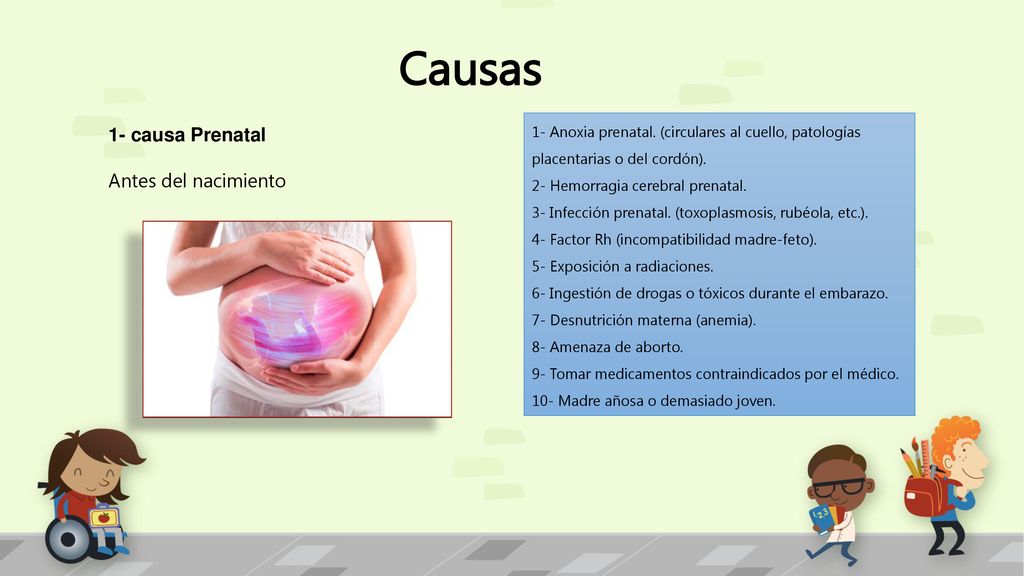 Causas

1- causa Prenatal

Antes del nacimiento

1- Anoxia prenatal. (circulares al cuello, patologías placentarias o del cordón).
2- Hemorragia cerebral prenatal.
3- Infección prenatal. (toxoplasmosis, rubéola, etc.).
4- Factor Rh (incompatibilidad madre-feto).
5- Exposición a radiaciones.
6- Ingestión de drogas o tóxicos durante el embarazo.
7- Desnutrición materna (anemia).
8- Amenaza de aborto.
9- Tomar medicamentos contraindicados por el médico.
10- Madre añosa o demasiado joven.

123